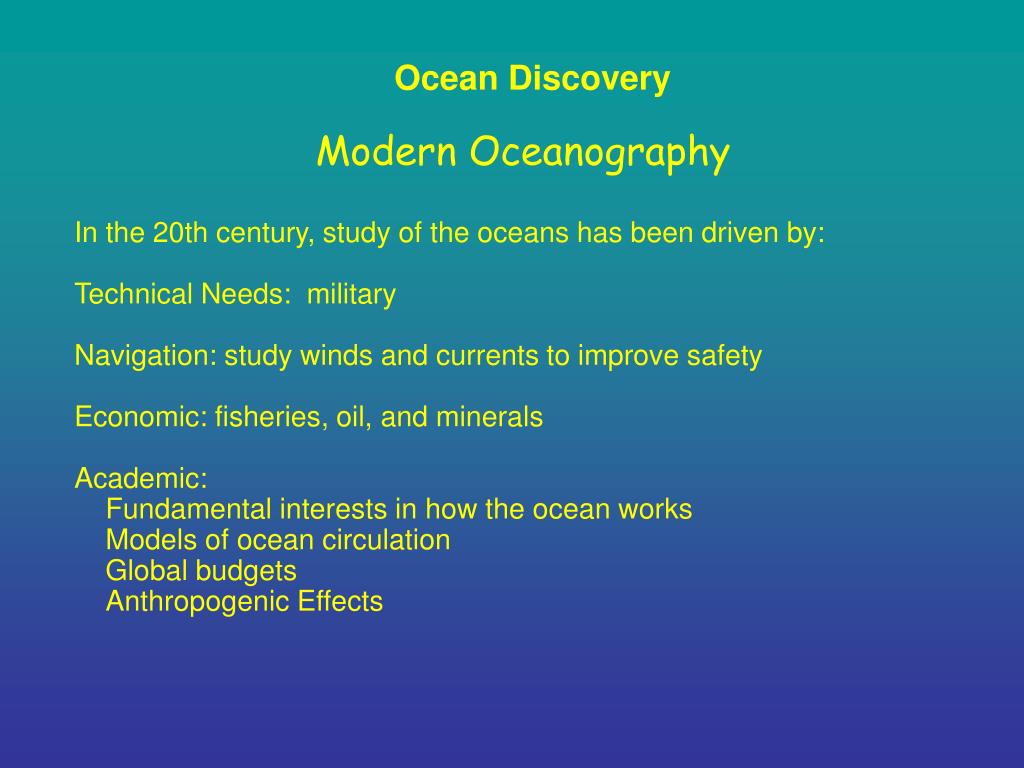 Ocean Discovery

Modern Oceanography

In the 20th century, study of the oceans has been driven by:

Technical Needs: military

Navigation: study winds and currents to improve safety

Economic: fisheries, oil, and minerals

Academic:
Fundamental interests in how the ocean works
Models of ocean circulation
Global budgets
Anthropogenic Effects